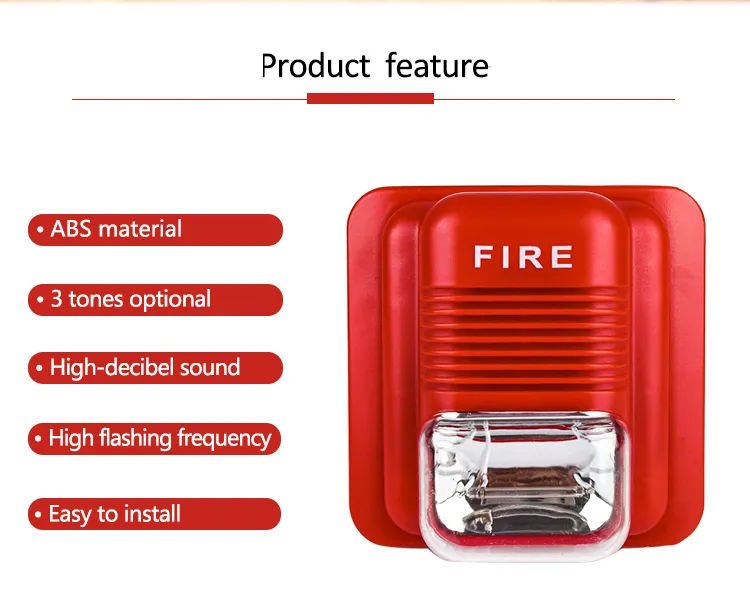 Product feature

• ABS material

• 3 tones optional

• High-decibel sound

• High flashing frequency

• Easy to install

FIRE